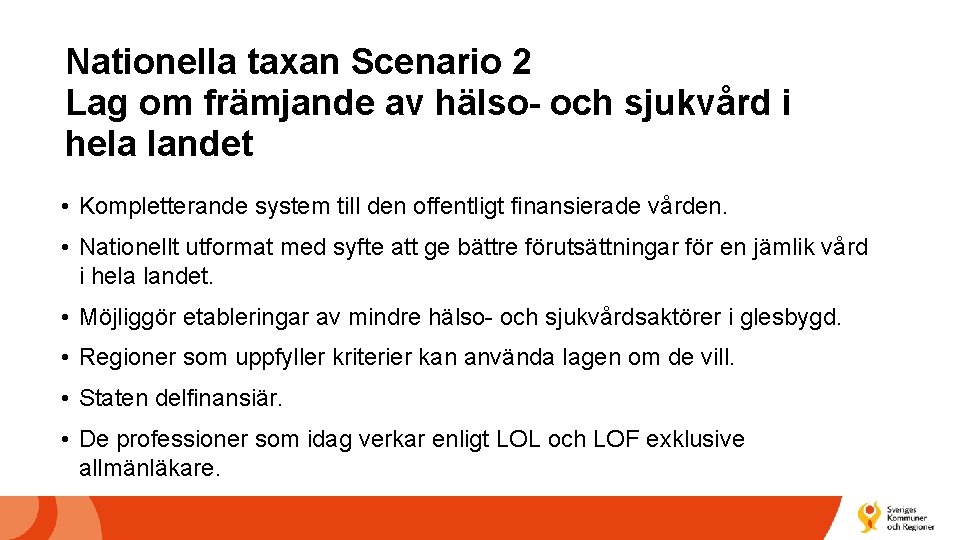 Nationella taxan Scenario 2
Lag om främjande av hälso- och sjukvård i hela landet

• Kompletterande system till den offentligt finansierade vården.

• Nationellt utformat med syfte att ge bättre förutsättningar för en jämlik vård i hela landet.

• Möjliggör etableringar av mindre hälso- och sjukvårdsaktörer i glesbygd.

• Regioner som uppfyller kriterier kan använda lagen om de vill.

• Staten delfinansiär.

• De professioner som idag verkar enligt LOL och LOF exklusive allmänläkare.

Sveriges Kommuner och Regioner